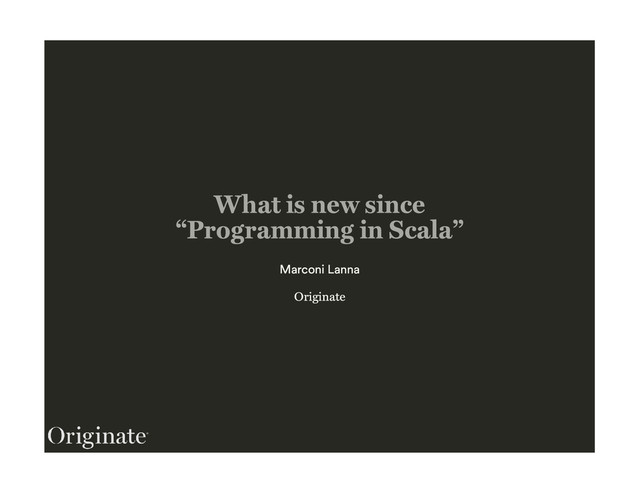 What is new since
“Programming in Scala”

Marconi Lanna

Originate

Originate